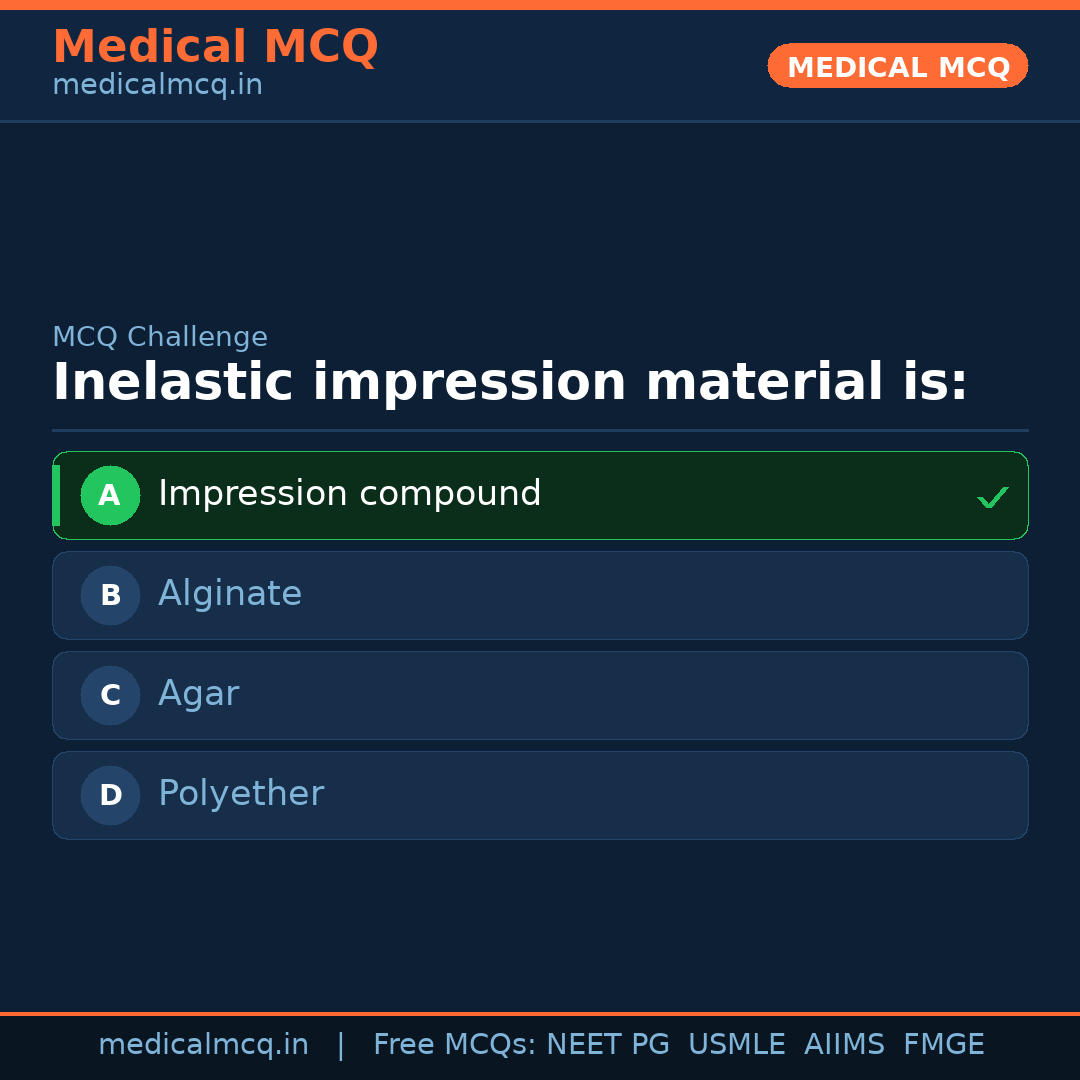 Medical MCQ
medicalmcq.in

MEDICAL MCQ

MCQ Challenge
Inelastic impression material is:

A Impression compound ✓

B Alginate

C Agar

D Polyether

medicalmcq.in | Free MCQs: NEET PG USMLE AIIMS FMGE